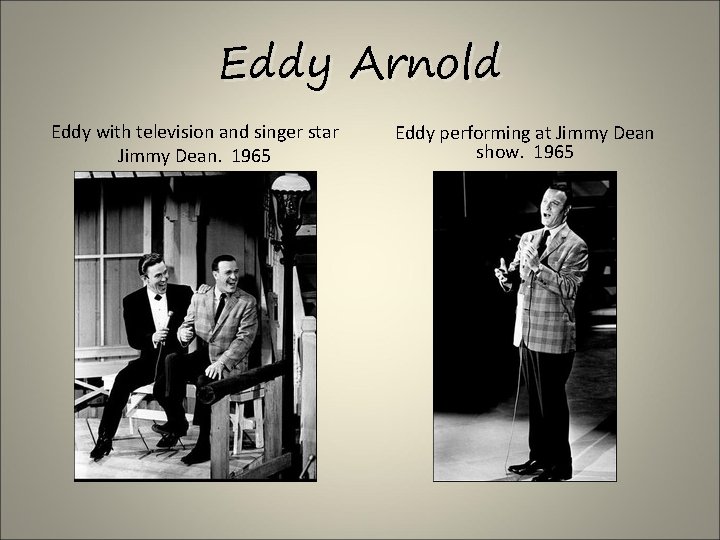 Eddy Arnold

Eddy with television and singer star Jimmy Dean. 1965

Eddy performing at Jimmy Dean show. 1965